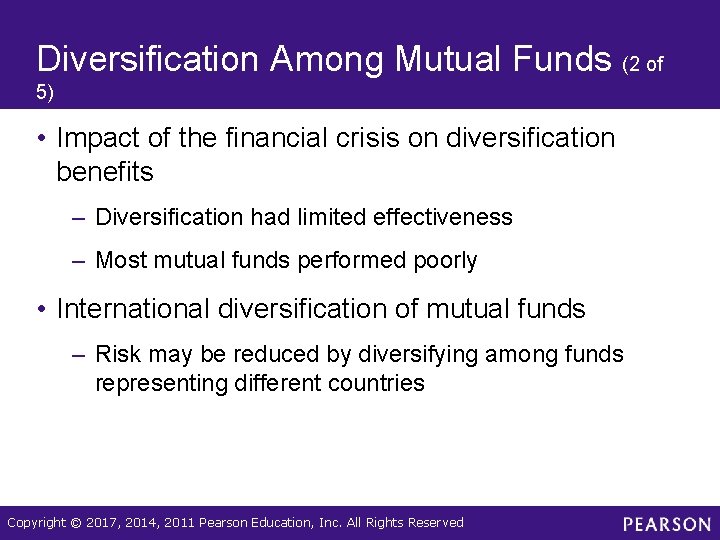 Diversification Among Mutual Funds (2 of 5)

• Impact of the financial crisis on diversification benefits

– Diversification had limited effectiveness

– Most mutual funds performed poorly

• International diversification of mutual funds

– Risk may be reduced by diversifying among funds representing different countries

Copyright © 2017, 2014, 2011 Pearson Education, Inc. All Rights Reserved

PEARSON